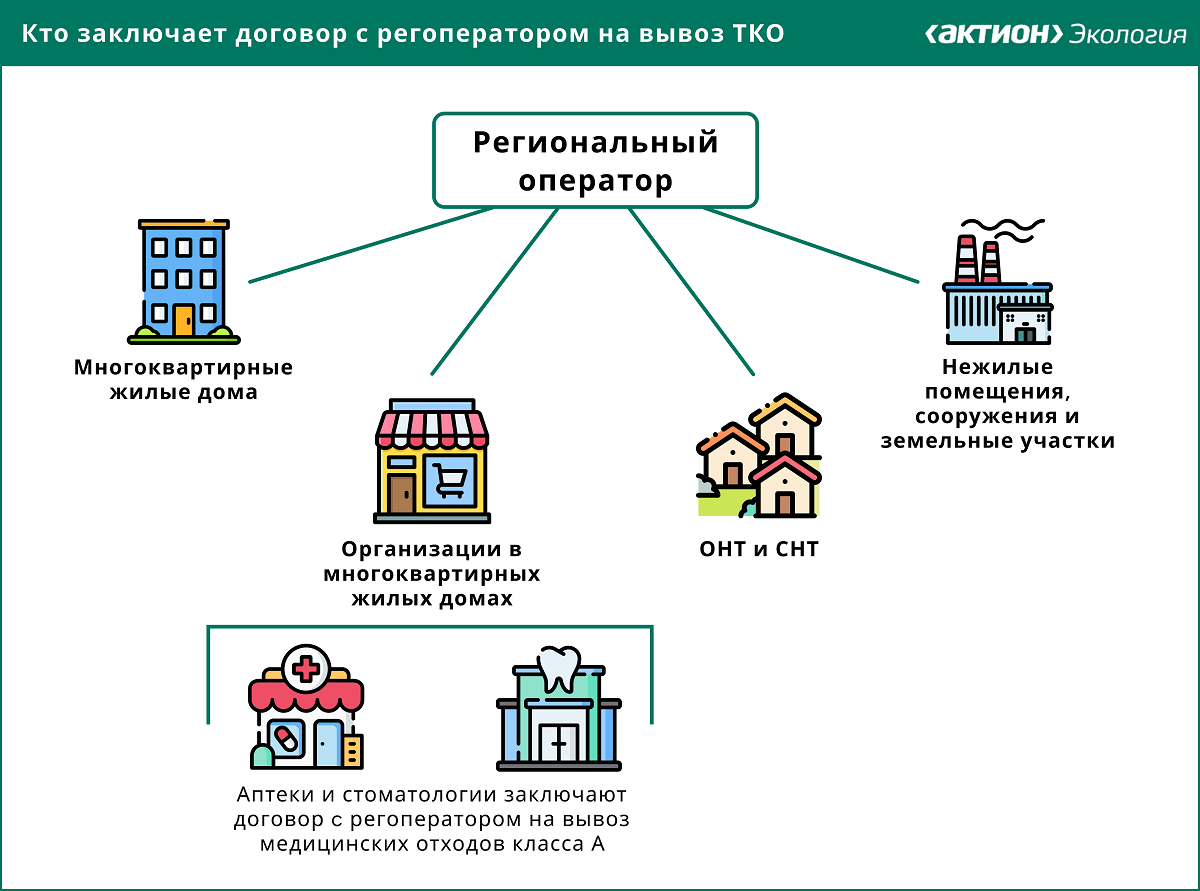 Кто заключает договор с регоператором на вывоз ТКО

‹АКТИОН› Экология

Региональный оператор

Многоквартирные жилые дома

Организации в многоквартирных жилых домах

ОНТ и СНТ

Нежилые помещения, сооружения и земельные участки

Аптеки и стоматологии заключают договор с регоператором на вывоз медицинских отходов класса А